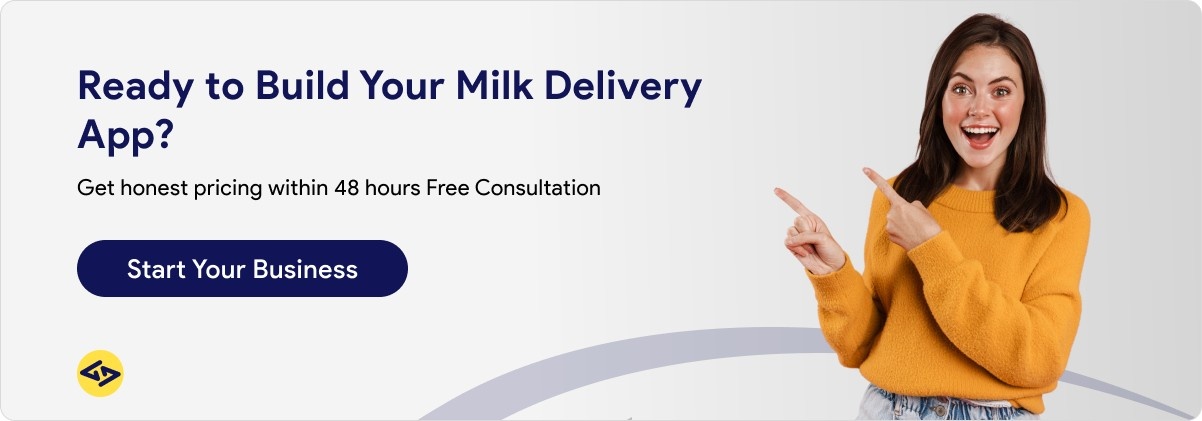 Ready to Build Your Milk Delivery App?

Get honest pricing within 48 hours Free Consultation

Start Your Business